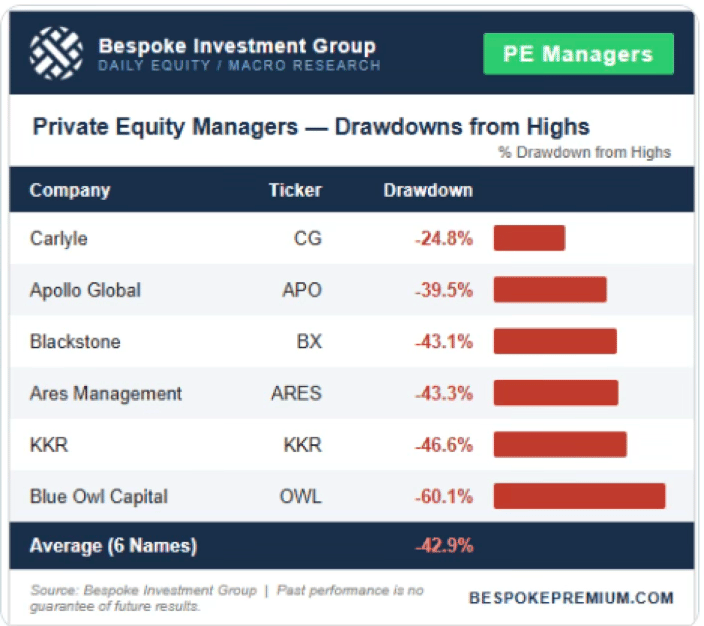 Bespoke Investment Group
DAILY EQUITY / MACRO RESEARCH

PE Managers

Private Equity Managers — Drawdowns from Highs
% Drawdown from Highs

| Company | Ticker | Drawdown |
|---|---|---|
| Carlyle | CG | -24.8% |
| Apollo Global | APO | -39.5% |
| Blackstone | BX | -43.1% |
| Ares Management | ARES | -43.3% |
| KKR | KKR | -46.6% |
| Blue Owl Capital | OWL | -60.1% |
| Average (6 Names) | | -42.9% |

Source: Bespoke Investment Group | Past performance is no guarantee of future results.

BESPOKEPREMIUM.COM